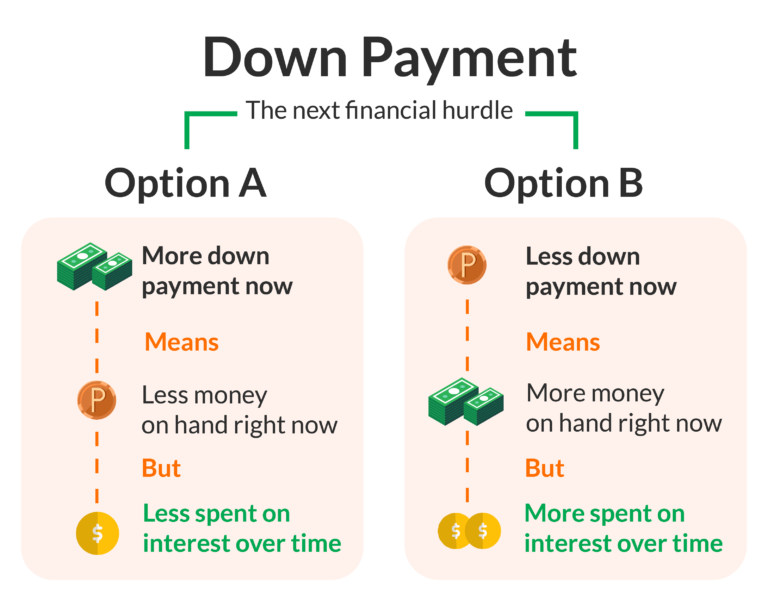 Down Payment

The next financial hurdle

Option A

More down payment now

Means

Less money on hand right now

But

Less spent on interest over time

Option B

Less down payment now

Means

More money on hand right now

But

More spent on interest over time